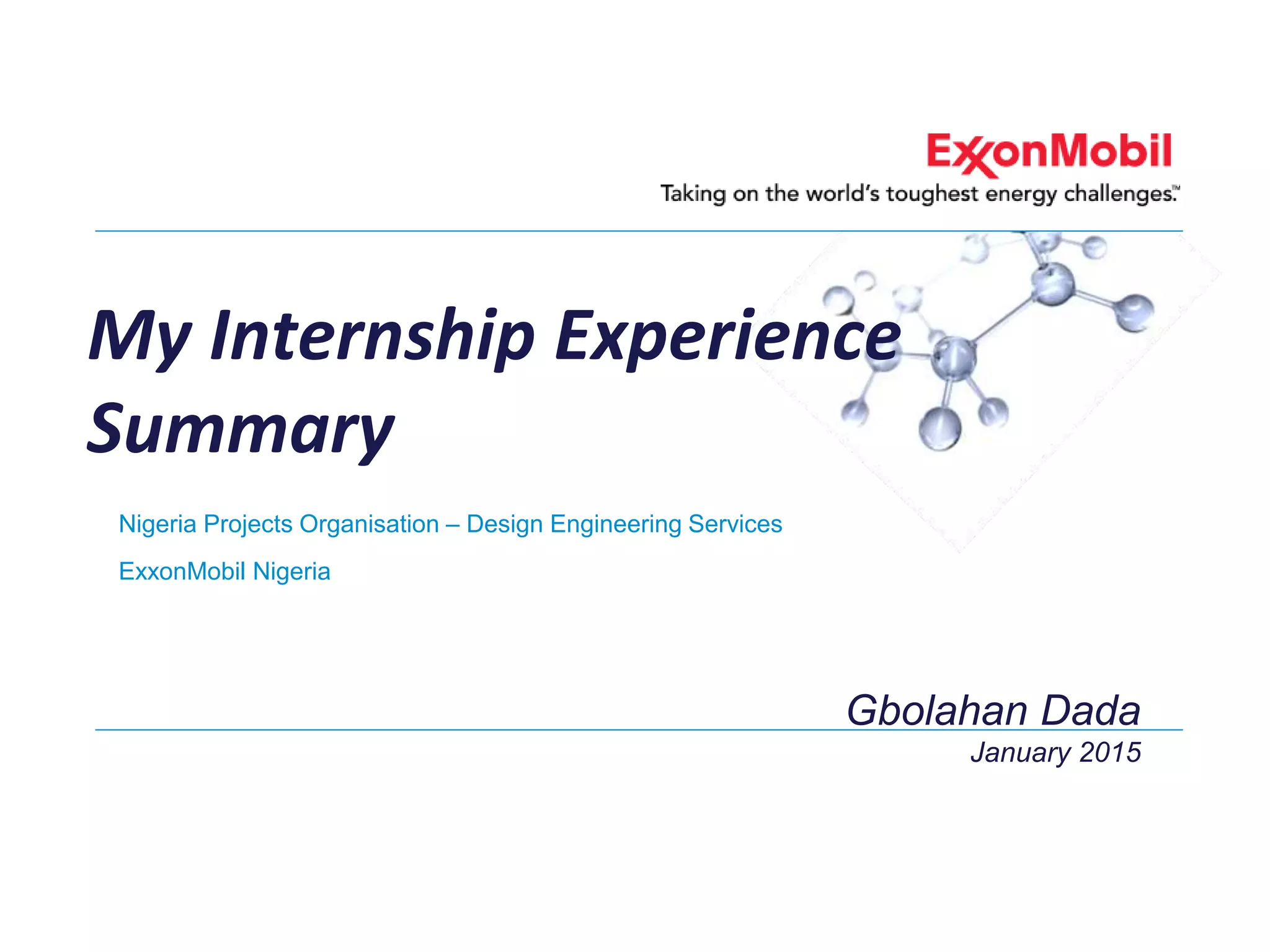 ExxonMobil
Taking on the world's toughest energy challenges.™

My Internship Experience Summary

Nigeria Projects Organisation – Design Engineering Services

ExxonMobil Nigeria

Gbolahan Dada
January 2015